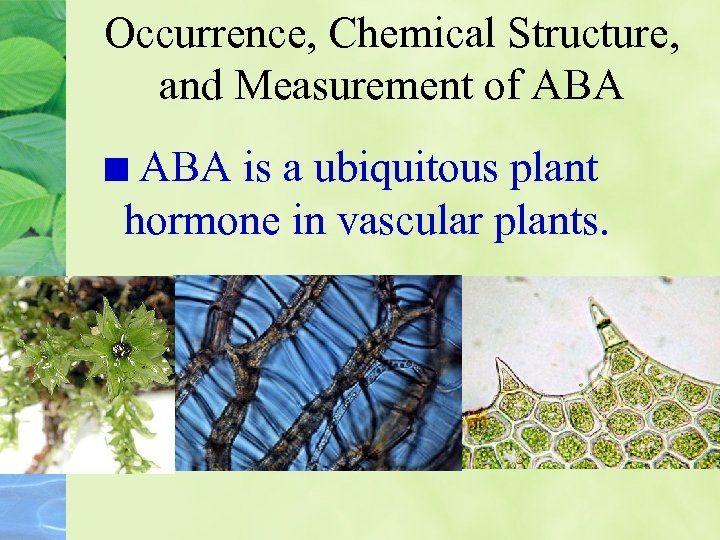 Occurrence, Chemical Structure, and Measurement of ABA

■ ABA is a ubiquitous plant hormone in vascular plants.